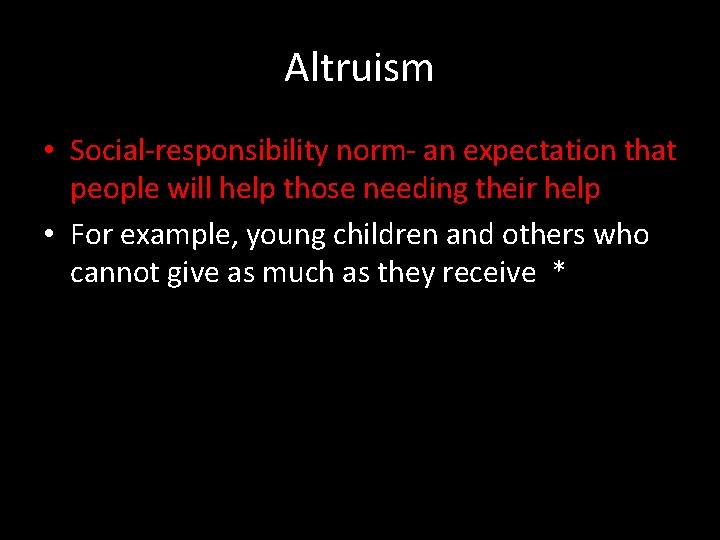 Altruism

• Social-responsibility norm- an expectation that people will help those needing their help

• For example, young children and others who cannot give as much as they receive *